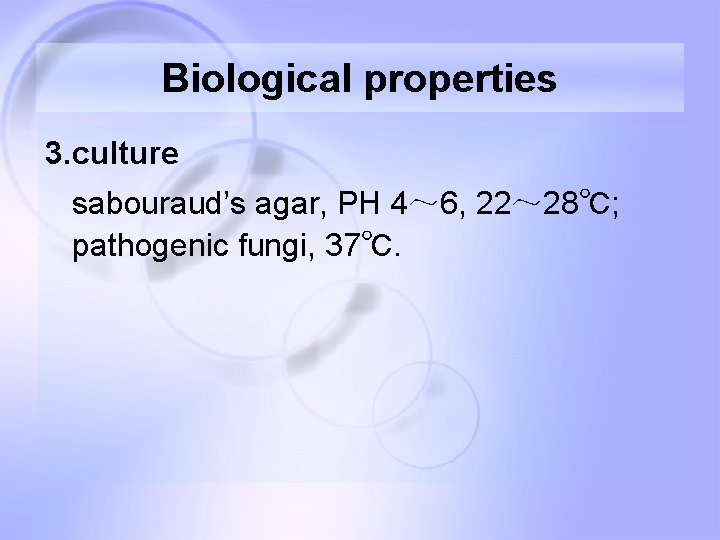 Biological properties

3.culture

sabouraud's agar, PH 4～6, 22～28℃; pathogenic fungi, 37℃.